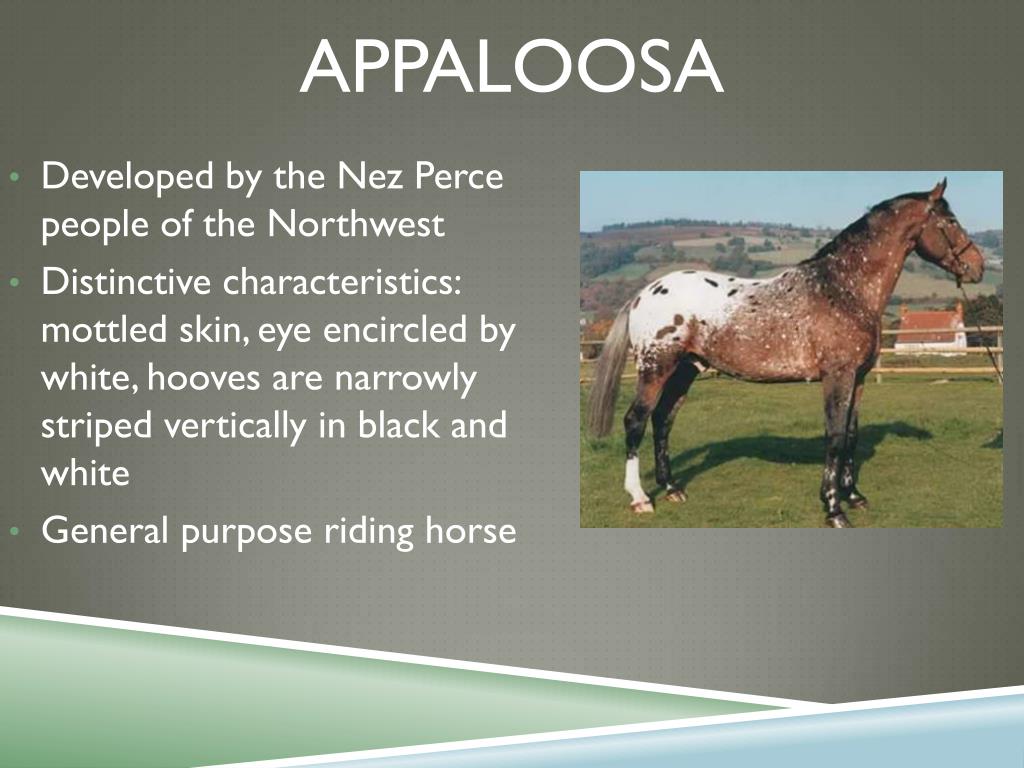 APPALOOSA

• Developed by the Nez Perce people of the Northwest
• Distinctive characteristics: mottled skin, eye encircled by white, hooves are narrowly striped vertically in black and white
• General purpose riding horse